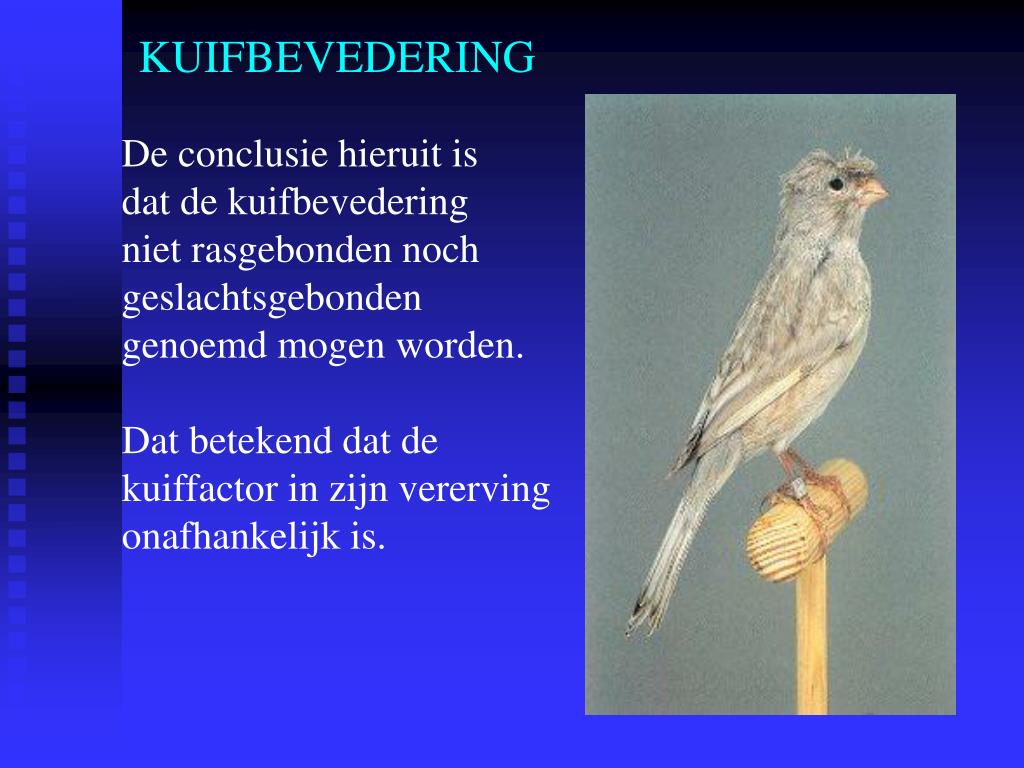 KUIFBEVEDERING

De conclusie hieruit is dat de kuifbevedering niet rasgebonden noch geslachtsgebonden genoemd mogen worden.

Dat betekend dat de kuiffactor in zijn vererving onafhankelijk is.